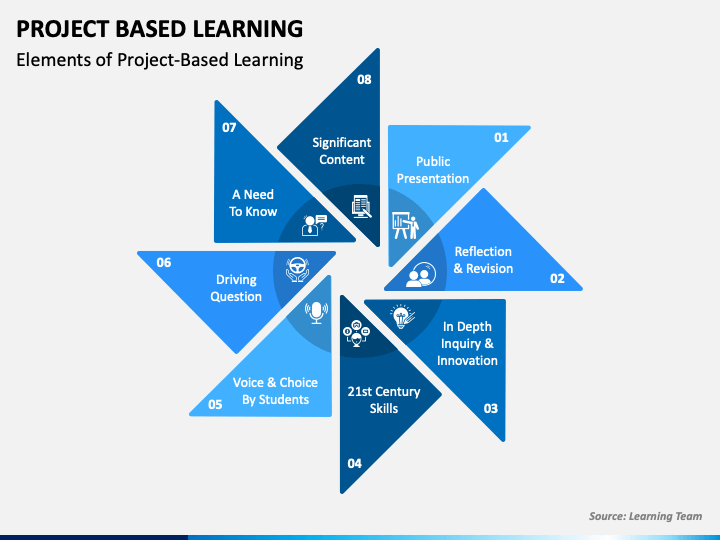 PROJECT BASED LEARNING

Elements of Project-Based Learning

01
Public Presentation

02
Reflection & Revision

03
In Depth Inquiry & Innovation

04
21st Century Skills

05
Voice & Choice By Students

06
Driving Question

07
A Need To Know

08
Significant Content

Source: Learning Team